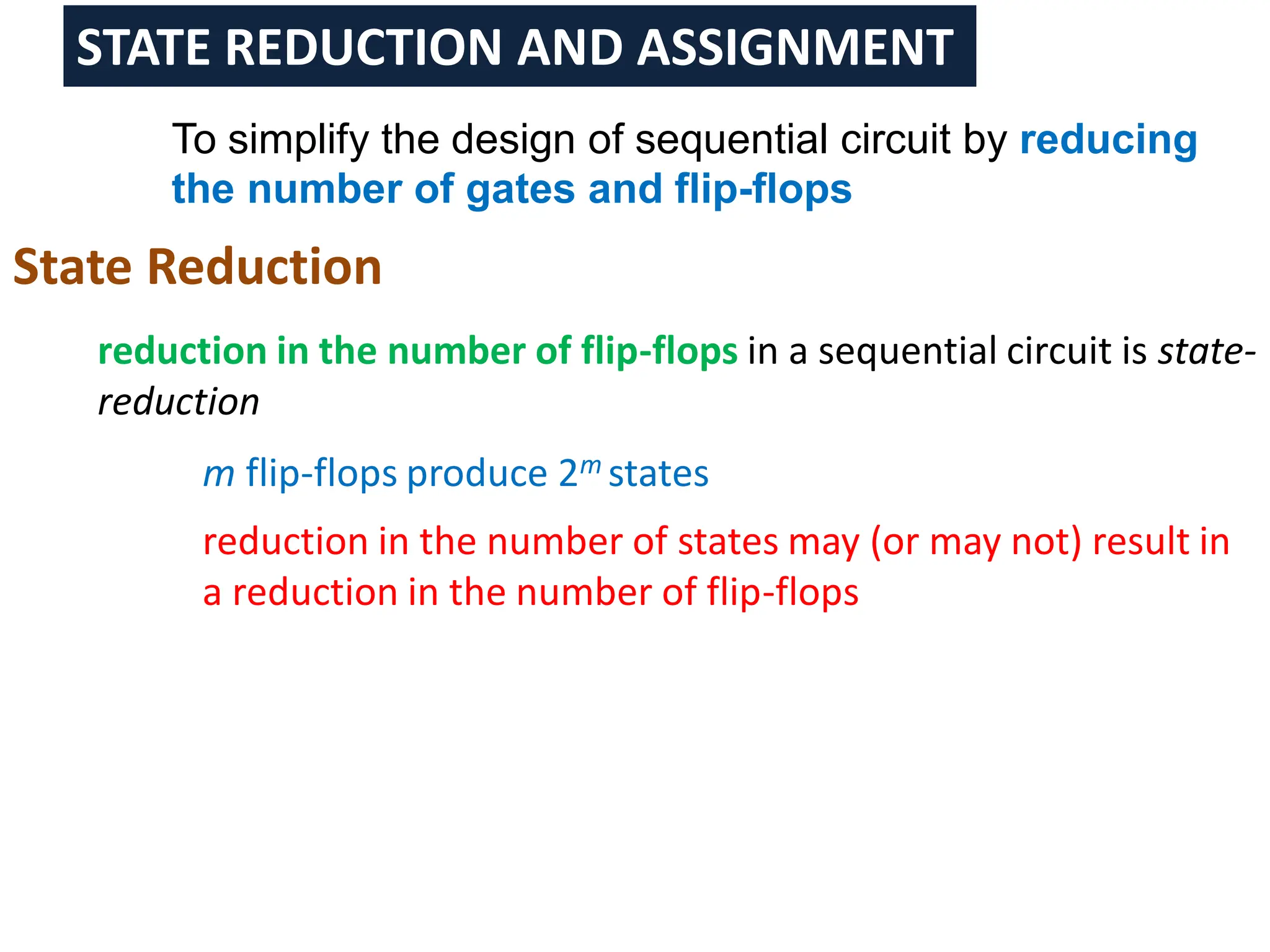 STATE REDUCTION AND ASSIGNMENT

To simplify the design of sequential circuit by reducing the number of gates and flip-flops

State Reduction

reduction in the number of flip-flops in a sequential circuit is state-reduction

$m$ flip-flops produce $2^m$ states

reduction in the number of states may (or may not) result in a reduction in the number of flip-flops